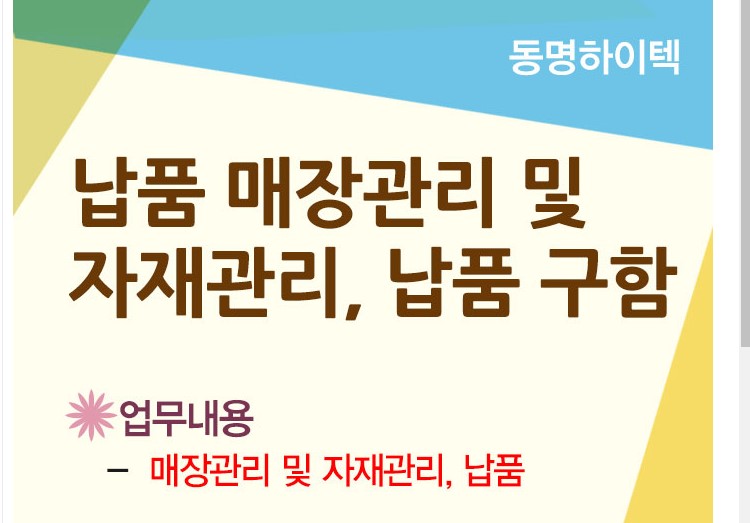 동명하이텍

납품 매장관리 및 자재관리, 납품 구함

업무내용

– 매장관리 및 자재관리, 납품